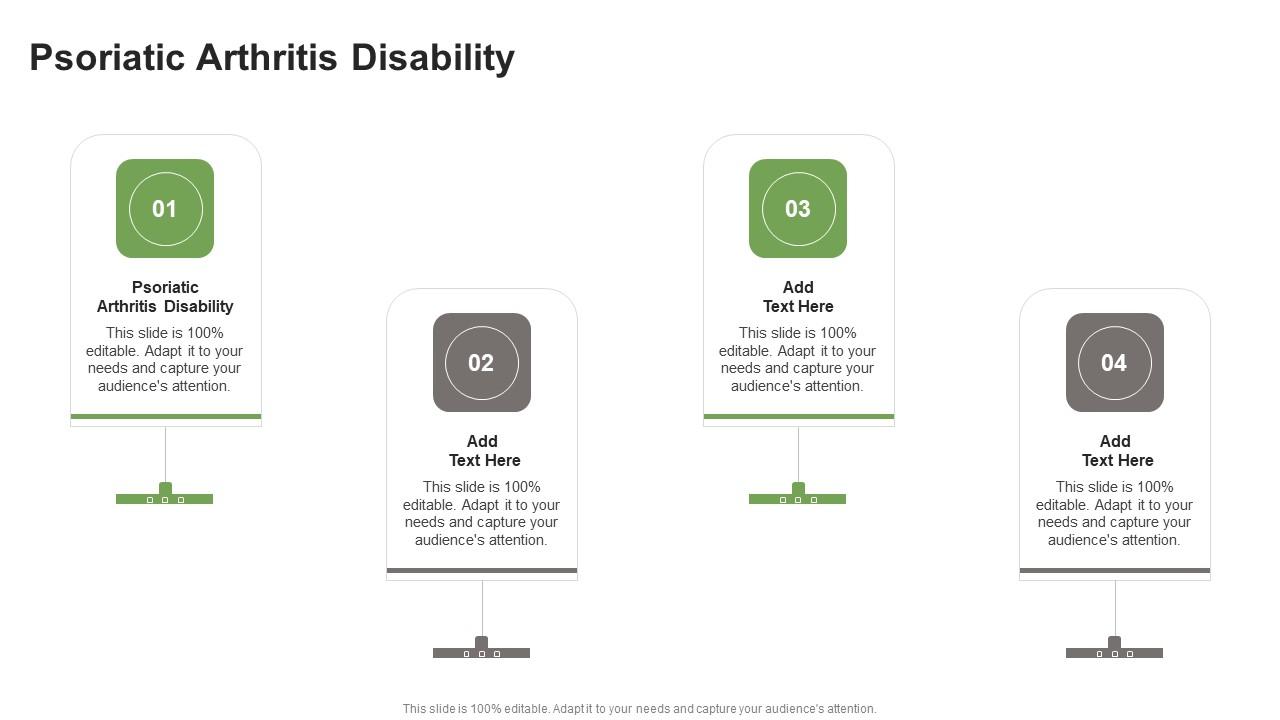 Psoriatic Arthritis Disability

01

Psoriatic Arthritis Disability

This slide is 100% editable. Adapt it to your needs and capture your audience's attention.

02

Add Text Here

This slide is 100% editable. Adapt it to your needs and capture your audience's attention.

03

Add Text Here

This slide is 100% editable. Adapt it to your needs and capture your audience's attention.

04

Add Text Here

This slide is 100% editable. Adapt it to your needs and capture your audience's attention.

This slide is 100% editable. Adapt it to your needs and capture your audience's attention.